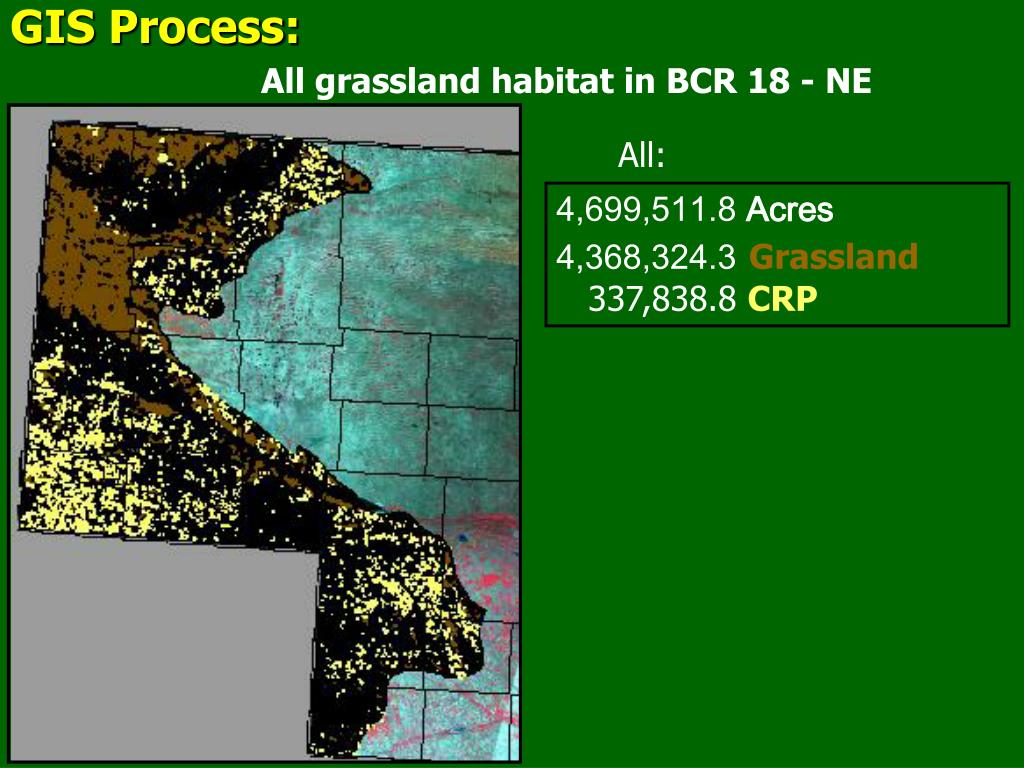 GIS Process:

All grassland habitat in BCR 18 - NE

All:

4,699,511.8 Acres
4,368,324.3 Grassland
337,838.8 CRP